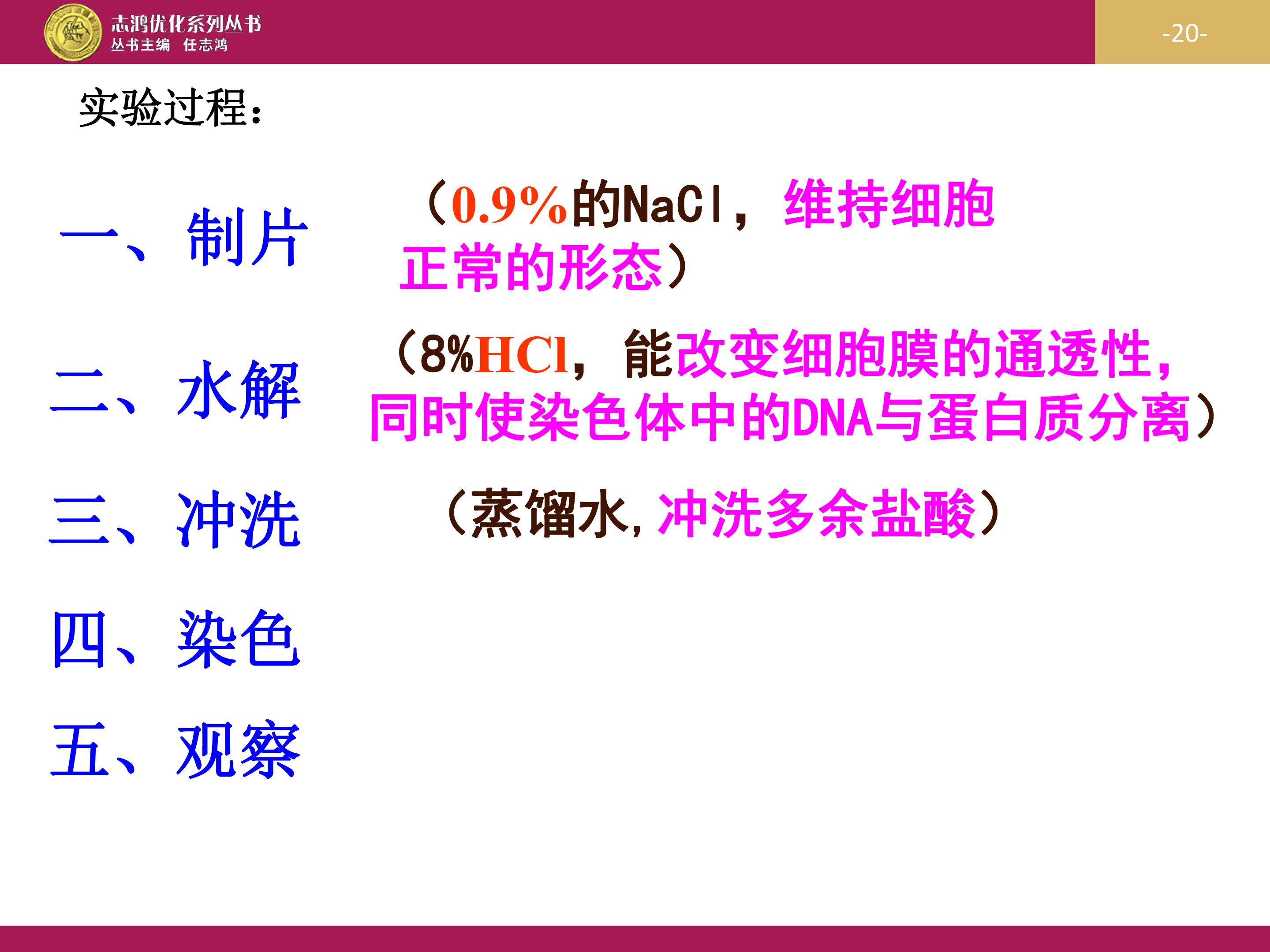 志鸿优化系列丛书
丛书主编 任志鸿

-20-

实验过程：

一、制片

（0.9%的NaCl，维持细胞正常的形态）

二、水解

（8%HCl，能改变细胞膜的通透性，同时使染色体中的DNA与蛋白质分离）

三、冲洗

（蒸馏水,冲洗多余盐酸）

四、染色

五、观察